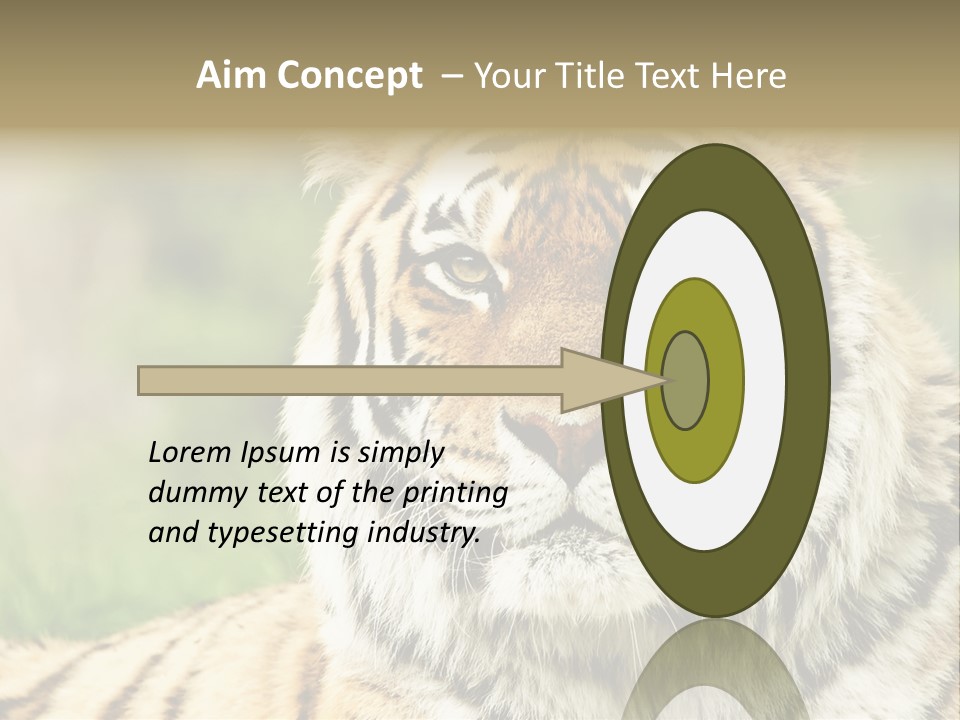 Aim Concept – Your Title Text Here

Lorem Ipsum is simply dummy text of the printing and typesetting industry.